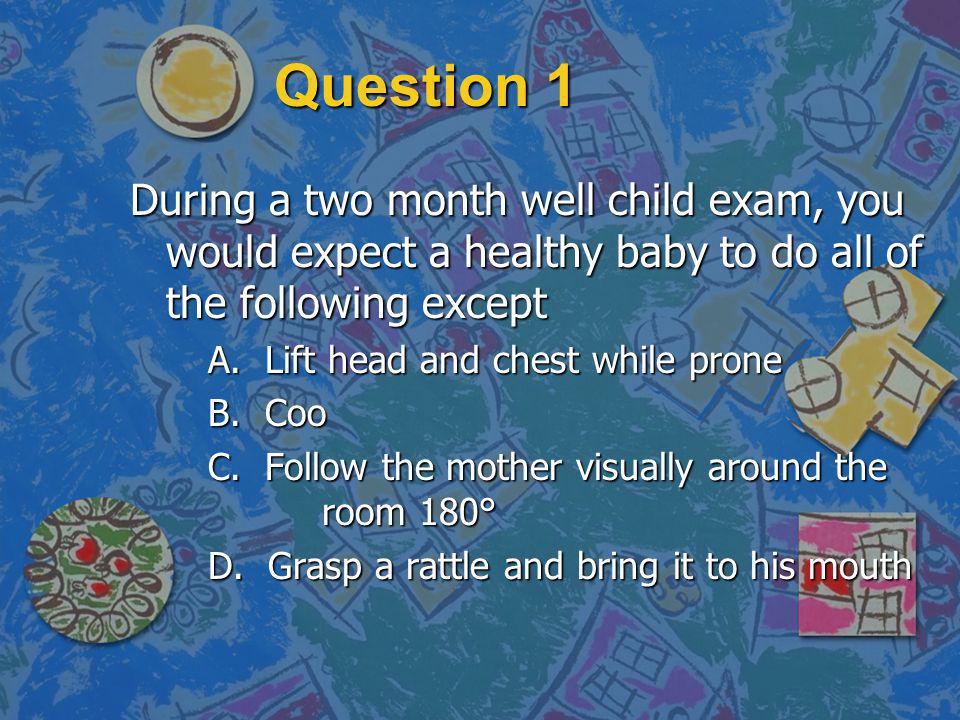 Question 1

During a two month well child exam, you would expect a healthy baby to do all of the following except

A. Lift head and chest while prone
B. Coo
C. Follow the mother visually around the room 180°
D. Grasp a rattle and bring it to his mouth